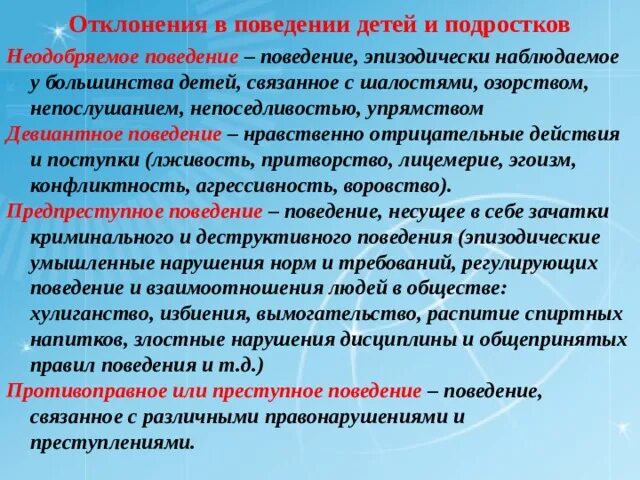 Отклонения в поведении детей и подростков

Неодобряемое поведение – поведение, эпизодически наблюдаемое у большинства детей, связанное с шалостями, озорством, непослушанием, непоседливостью, упрямством

Девиантное поведение – нравственно отрицательные действия и поступки (лживость, притворство, лицемерие, эгоизм, конфликтность, агрессивность, воровство).

Предпреступное поведение – поведение, несущее в себе зачатки криминального и деструктивного поведения (эпизодические умышленные нарушения норм и требований, регулирующих поведение и взаимоотношения людей в обществе: хулиганство, избиения, вымогательство, распитие спиртных напитков, злостные нарушения дисциплины и общепринятых правил поведения и т.д.)

Противоправное или преступное поведение – поведение, связанное с различными правонарушениями и преступлениями.